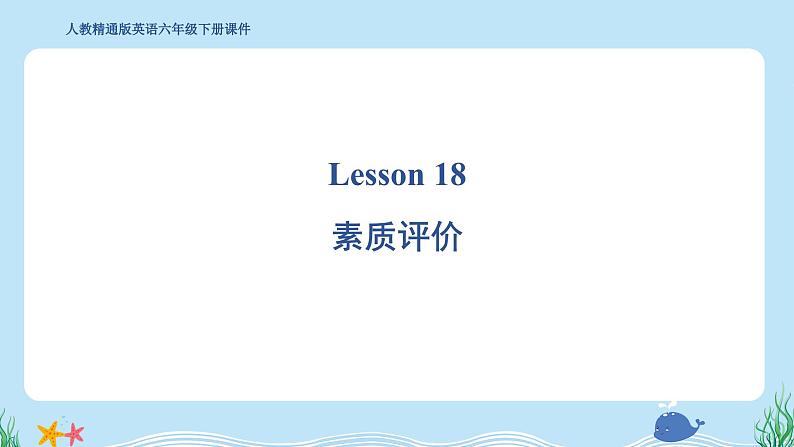 人教精通版英语六年级下册课件

Lesson 18

素质评价